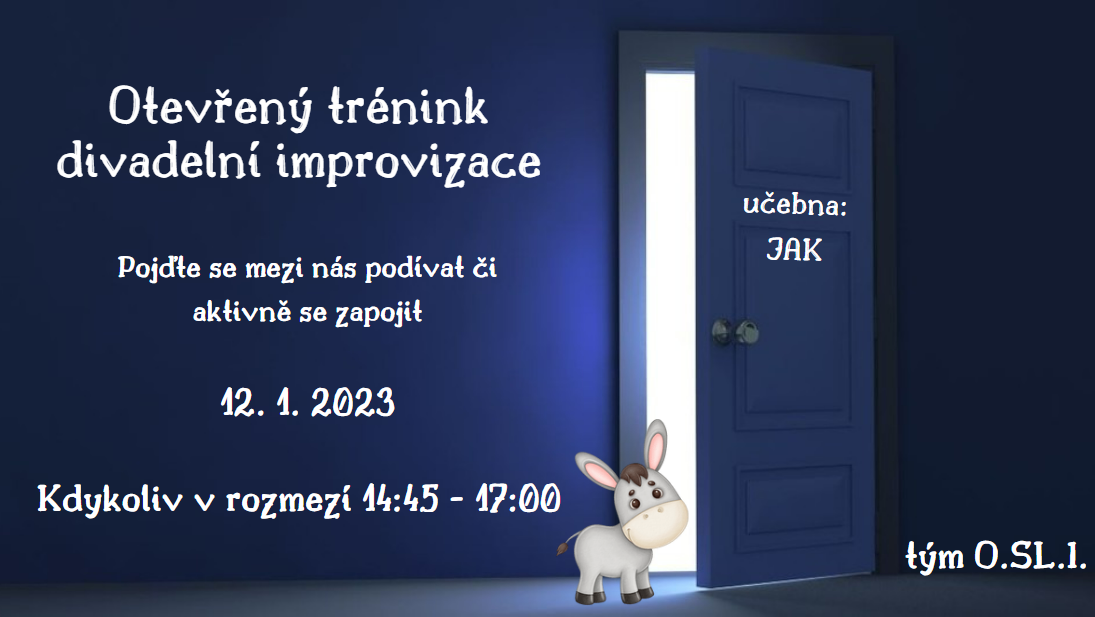 Otevřený trénink divadelní improvizace

Pojďte se mezi nás podívat či aktivně se zapojit

12. 1. 2023

Kdykoliv v rozmezí 14:45 - 17:00

učebna:
JAK

tým O.SL.I.